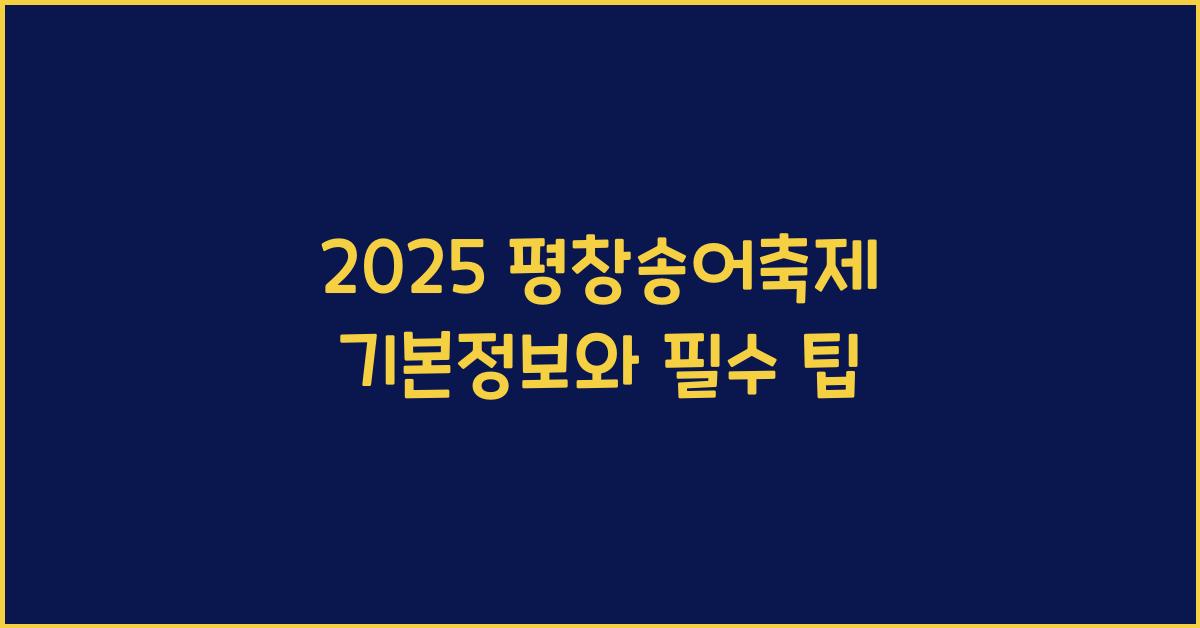 2025 평창송어축제
기본정보와 필수 팁